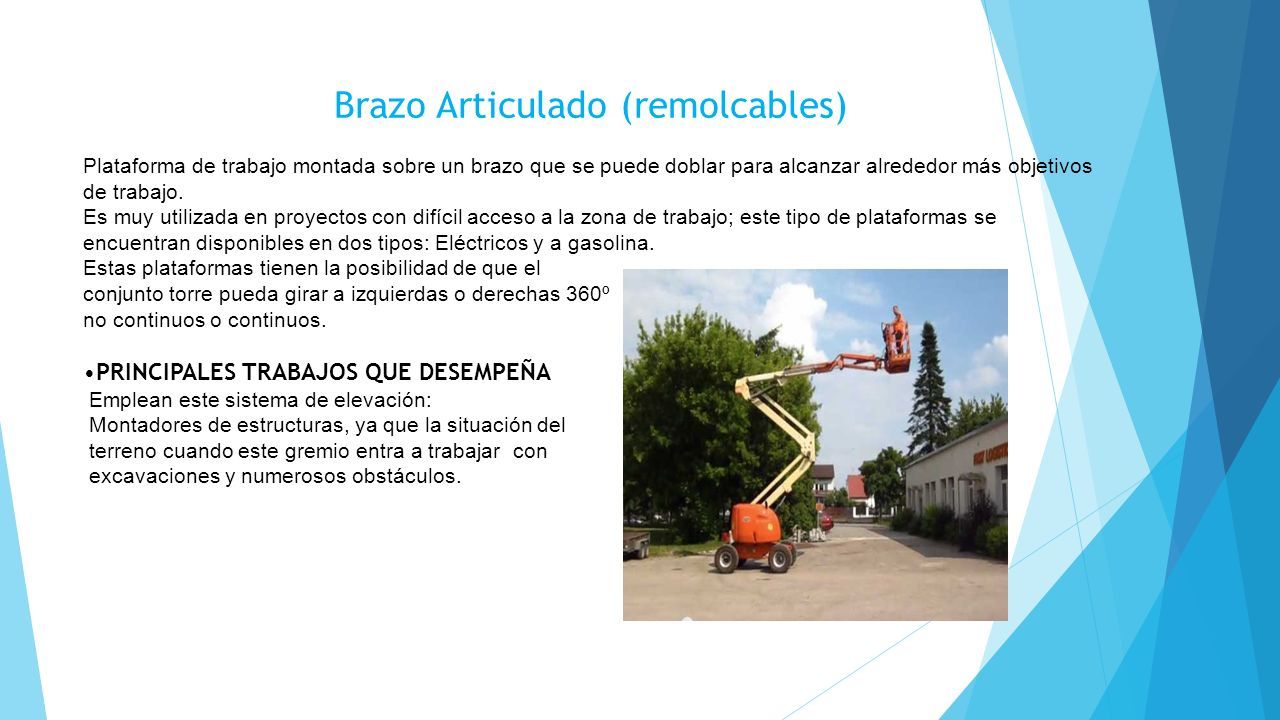 Brazo Articulado (remolcables)

Plataforma de trabajo montada sobre un brazo que se puede doblar para alcanzar alrededor más objetivos de trabajo.
Es muy utilizada en proyectos con difícil acceso a la zona de trabajo; este tipo de plataformas se encuentran disponibles en dos tipos: Eléctricos y a gasolina.
Estas plataformas tienen la posibilidad de que el conjunto torre pueda girar a izquierdas o derechas 360º no continuos o continuos.

•PRINCIPALES TRABAJOS QUE DESEMPEÑA
Emplean este sistema de elevación:
Montadores de estructuras, ya que la situación del terreno cuando este gremio entra a trabajar con excavaciones y numerosos obstáculos.